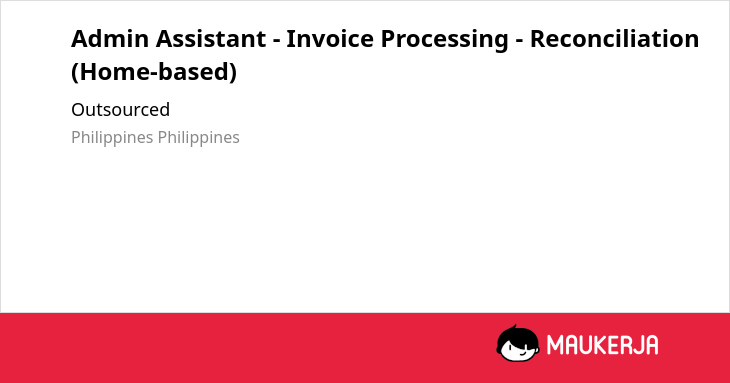 Admin Assistant - Invoice Processing - Reconciliation (Home-based)

Outsourced

Philippines Philippines

MAUKERJA